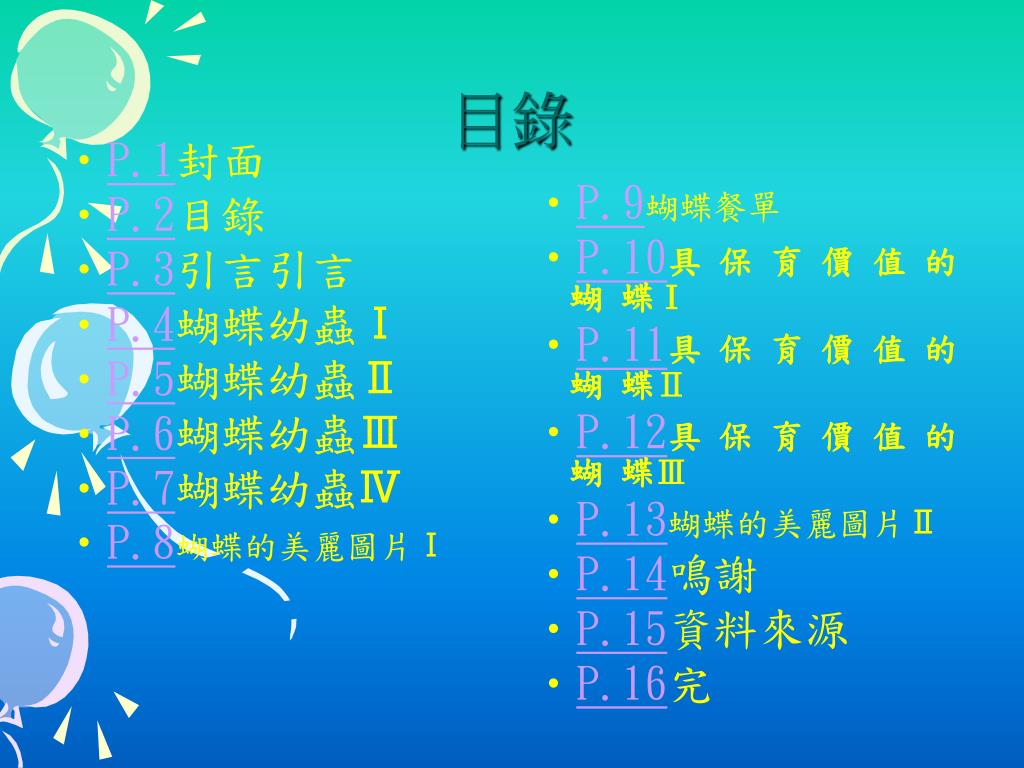 目錄

• P.1封面
• P.2目錄
• P.3引言引言
• P.4蝴蝶幼蟲Ⅰ
• P.5蝴蝶幼蟲Ⅱ
• P.6蝴蝶幼蟲Ⅲ
• P.7蝴蝶幼蟲Ⅳ
• P.8蝴蝶的美麗圖片Ⅰ

• P.9蝴蝶餐單
• P.10具保育價值的蝴蝶Ⅰ
• P.11具保育價值的蝴蝶Ⅱ
• P.12具保育價值的蝴蝶Ⅲ
• P.13蝴蝶的美麗圖片Ⅱ
• P.14鳴謝
• P.15資料來源
• P.16完